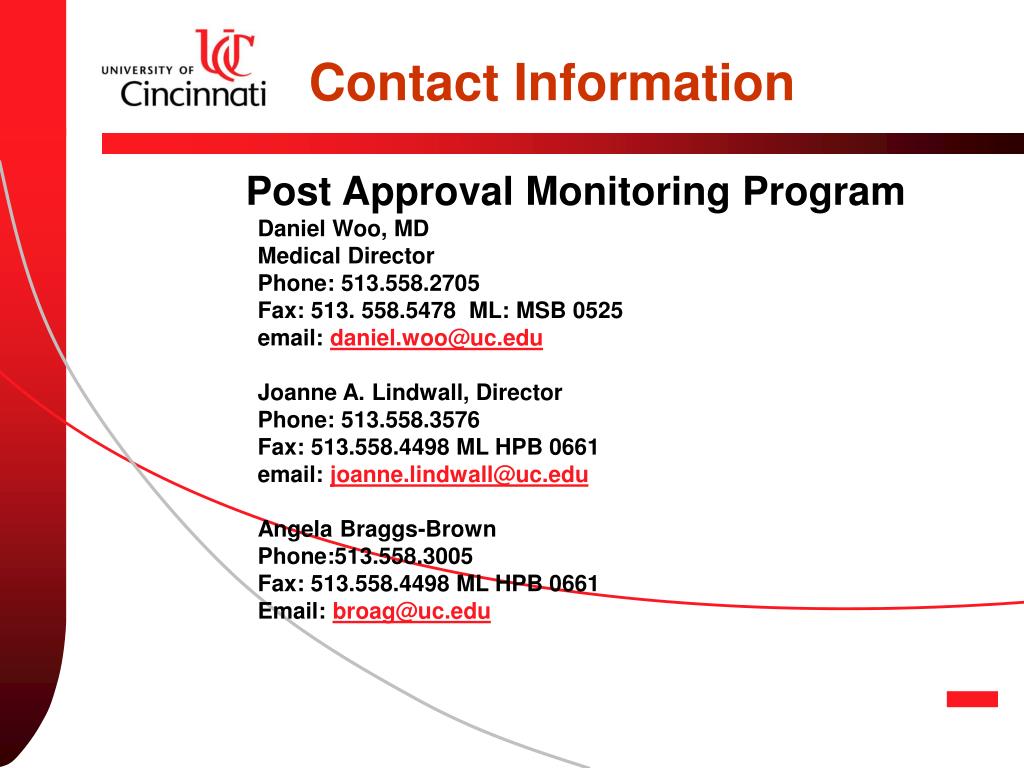 UNIVERSITY OF UC Cincinnati

Contact Information

Post Approval Monitoring Program

Daniel Woo, MD
Medical Director
Phone: 513.558.2705
Fax: 513. 558.5478 ML: MSB 0525
email: daniel.woo@uc.edu

Joanne A. Lindwall, Director
Phone: 513.558.3576
Fax: 513.558.4498 ML HPB 0661
email: joanne.lindwall@uc.edu

Angela Braggs-Brown
Phone:513.558.3005
Fax: 513.558.4498 ML HPB 0661
Email: broag@uc.edu